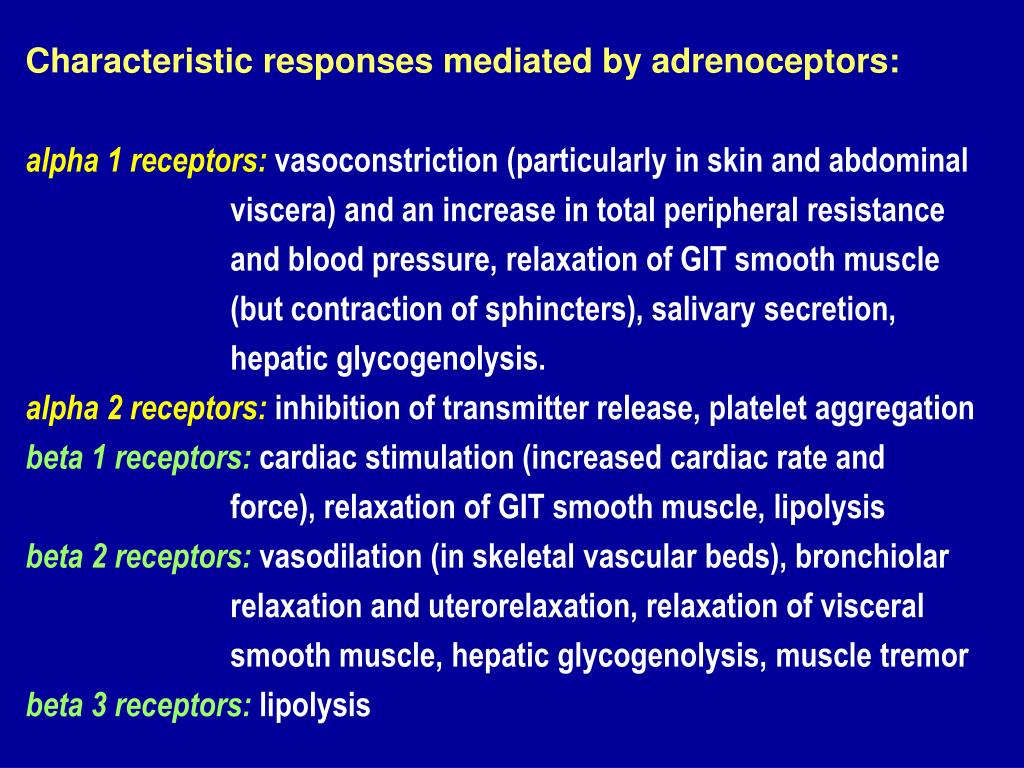 Characteristic responses mediated by adrenoceptors:

alpha 1 receptors: vasoconstriction (particularly in skin and abdominal viscera) and an increase in total peripheral resistance and blood pressure, relaxation of GIT smooth muscle (but contraction of sphincters), salivary secretion, hepatic glycogenolysis.
alpha 2 receptors: inhibition of transmitter release, platelet aggregation
beta 1 receptors: cardiac stimulation (increased cardiac rate and force), relaxation of GIT smooth muscle, lipolysis
beta 2 receptors: vasodilation (in skeletal vascular beds), bronchiolar relaxation and uterorelaxation, relaxation of visceral smooth muscle, hepatic glycogenolysis, muscle tremor
beta 3 receptors: lipolysis